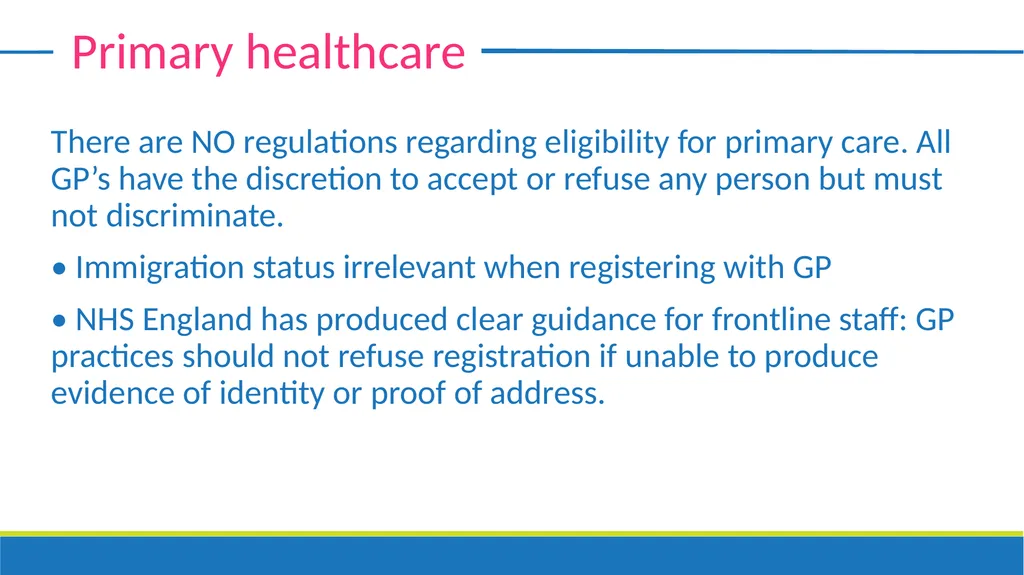 Primary healthcare

There are NO regulations regarding eligibility for primary care. All GP’s have the discretion to accept or refuse any person but must not discriminate.

• Immigration status irrelevant when registering with GP

• NHS England has produced clear guidance for frontline staff: GP practices should not refuse registration if unable to produce evidence of identity or proof of address.